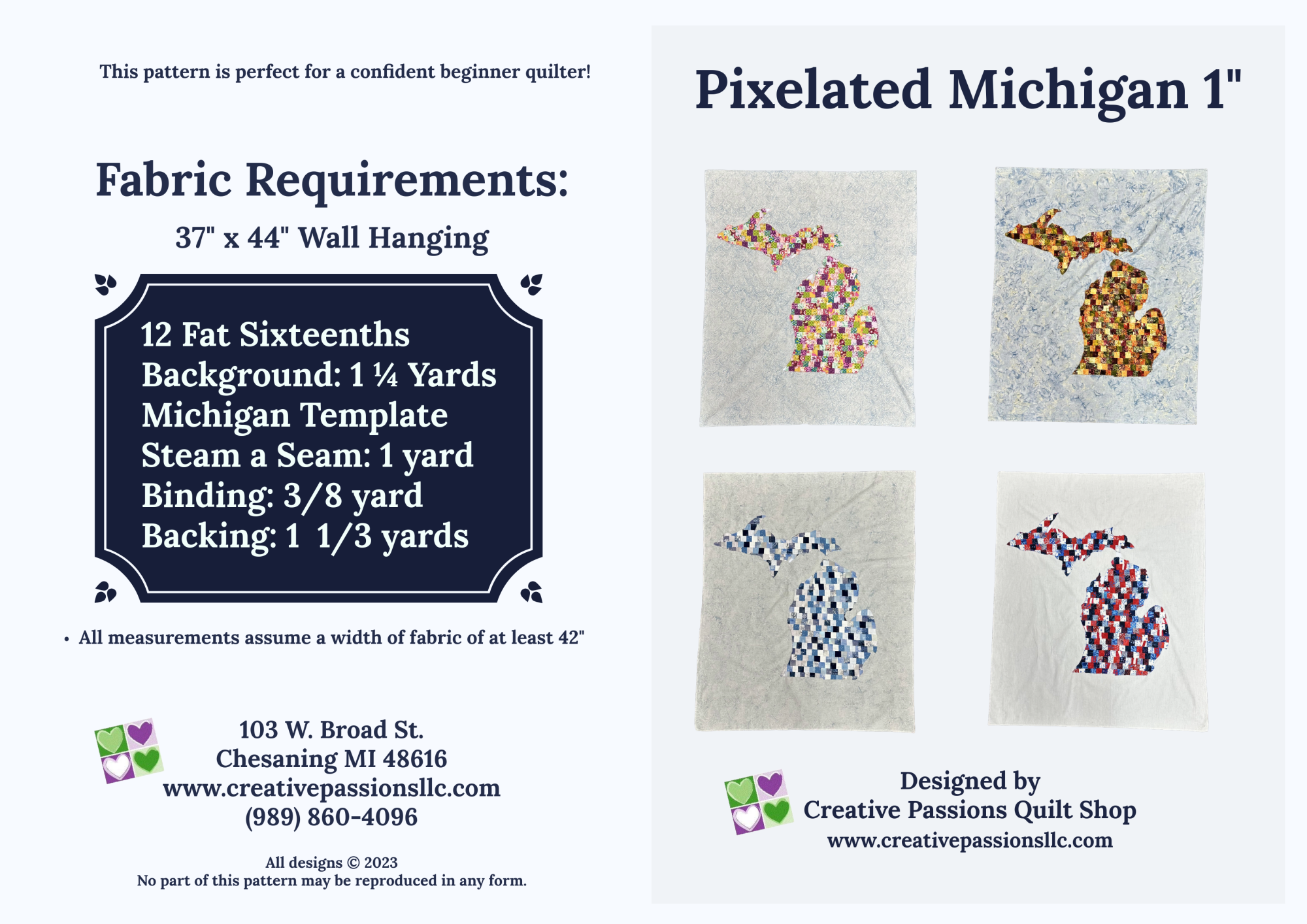 This pattern is perfect for a confident beginner quilter!

Fabric Requirements:

37" x 44" Wall Hanging

12 Fat Sixteenths
Background: 1 ¼ Yards
Michigan Template
Steam a Seam: 1 yard
Binding: 3/8 yard
Backing: 1 1/3 yards

• All measurements assume a width of fabric of at least 42"

103 W. Broad St.
Chesaning MI 48616
www.creativepassionsllc.com
(989) 860-4096

All designs © 2023
No part of this pattern may be reproduced in any form.

Pixelated Michigan 1"

Designed by
Creative Passions Quilt Shop
www.creativepassionsllc.com